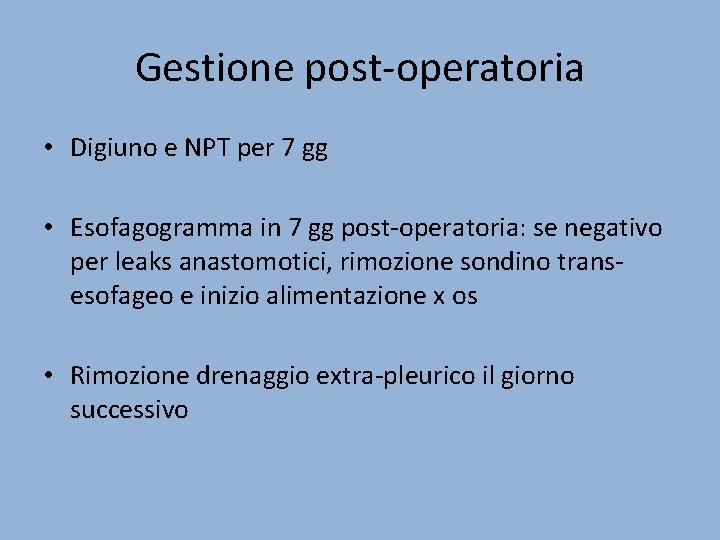 Gestione post-operatoria

• Digiuno e NPT per 7 gg

• Esofagogramma in 7 gg post-operatoria: se negativo per leaks anastomotici, rimozione sondino trans-esofageo e inizio alimentazione x os

• Rimozione drenaggio extra-pleurico il giorno successivo